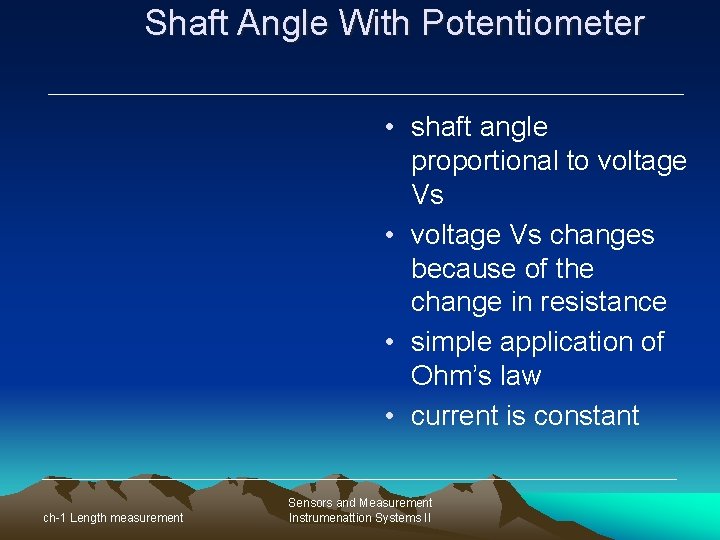 Shaft Angle With Potentiometer

• shaft angle proportional to voltage Vs
• voltage Vs changes because of the change in resistance
• simple application of Ohm's law
• current is constant

ch-1 Length measurement

Sensors and Measurement Instrumenattion Systems II